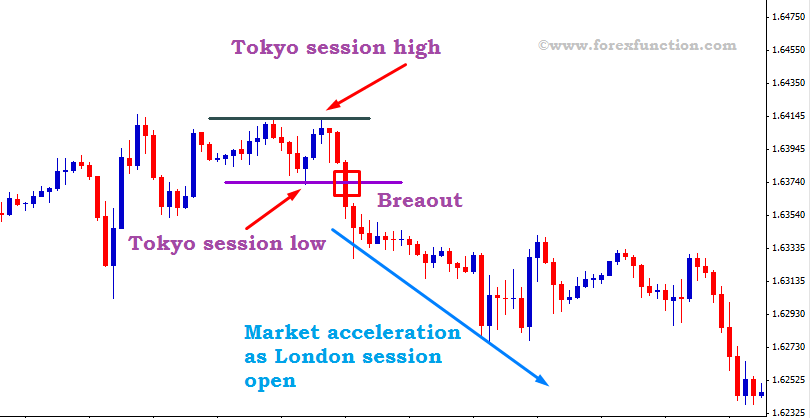 Tokyo session high

©www.forexfunction.com

Breaout

Tokyo session low

Market acceleration as London session open

1.64750
1.64550
1.64350
1.64145
1.63945
1.63740
1.63540
1.63335
1.63135
1.62930
1.62730
1.62525
1.62325